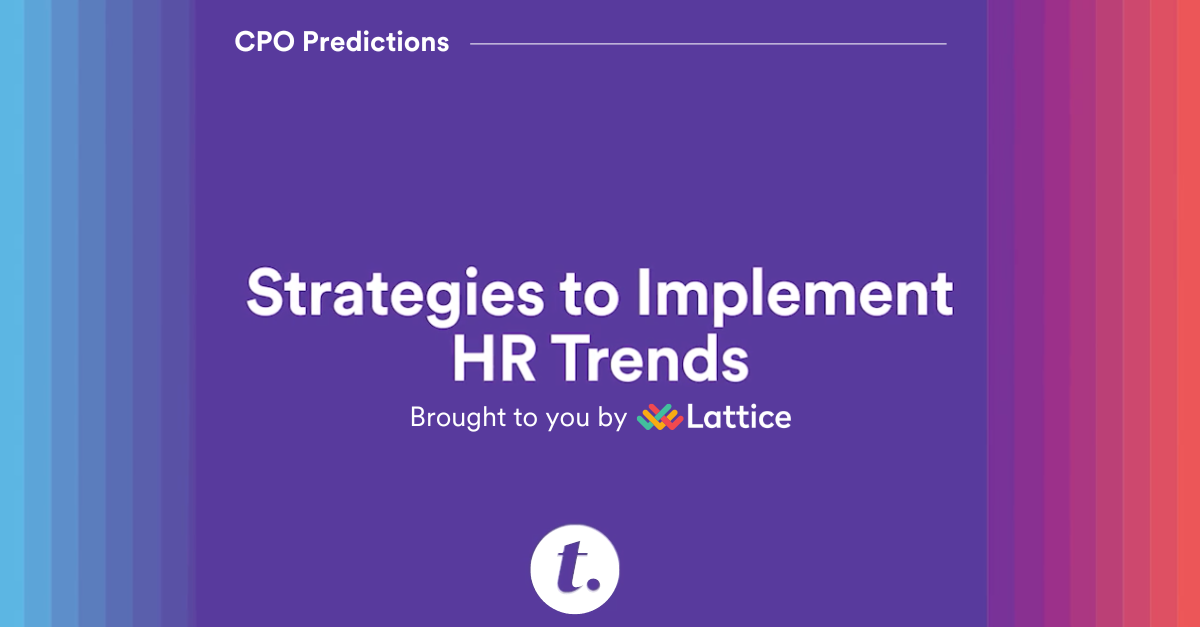 CPO Predictions

Strategies to Implement HR Trends

Brought to you by Lattice

t.